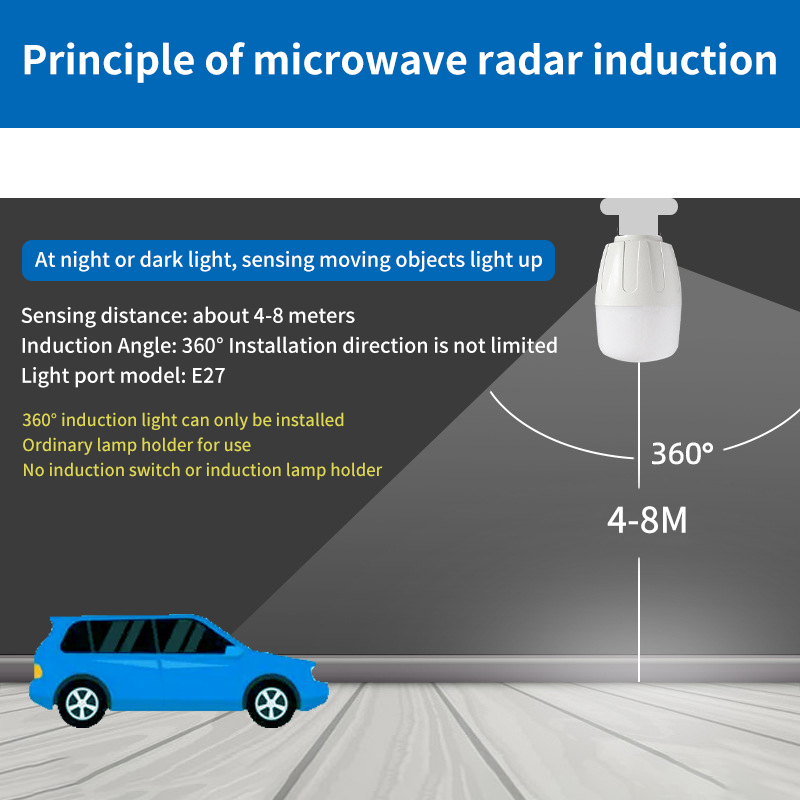 Principle of microwave radar induction

At night or dark light, sensing moving objects light up

Sensing distance: about 4-8 meters
Induction Angle: 360° Installation direction is not limited
Light port model: E27

360° induction light can only be installed
Ordinary lamp holder for use
No induction switch or induction lamp holder

360°

4-8M